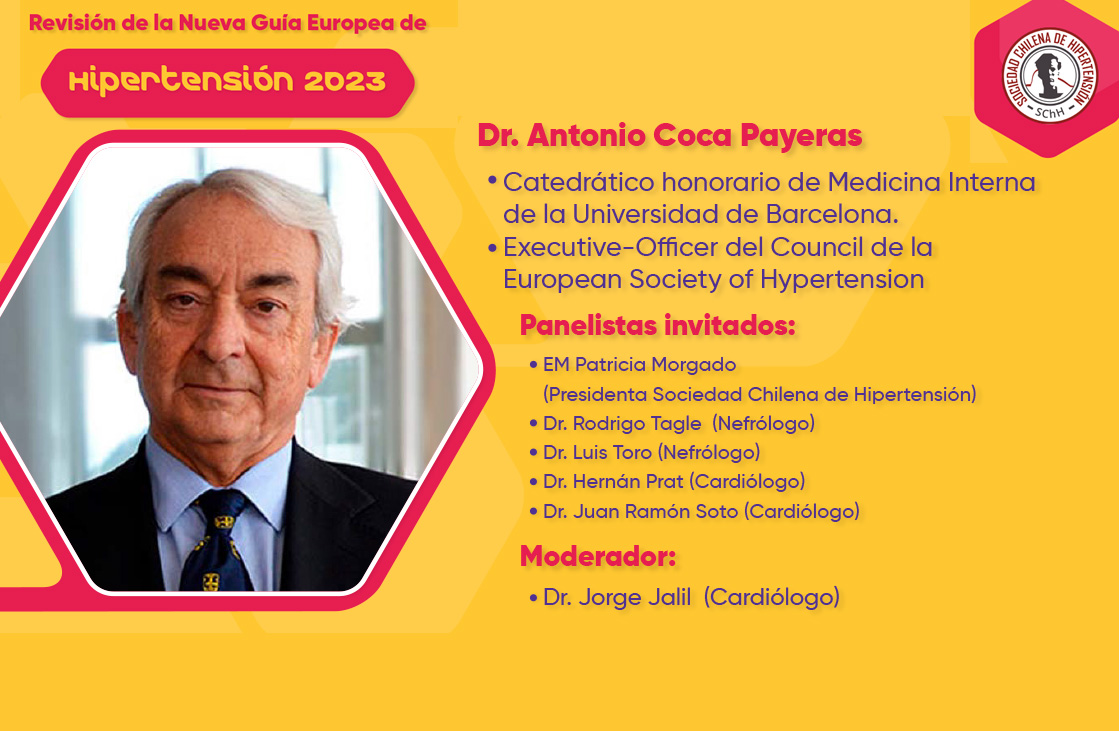 Revisión de la Nueva Guía Europea de

Hipertensión 2023

SOCIEDAD CHILENA DE HIPERTENSIÓN
SChH

Dr. Antonio Coca Payeras

• Catedrático honorario de Medicina Interna de la Universidad de Barcelona.
• Executive-Officer del Council de la European Society of Hypertension

Panelistas invitados:

• EM Patricia Morgado (Presidenta Sociedad Chilena de Hipertensión)
• Dr. Rodrigo Tagle (Nefrólogo)
• Dr. Luis Toro (Nefrólogo)
• Dr. Hernán Prat (Cardiólogo)
• Dr. Juan Ramón Soto (Cardiólogo)

Moderador:

• Dr. Jorge Jalil (Cardiólogo)